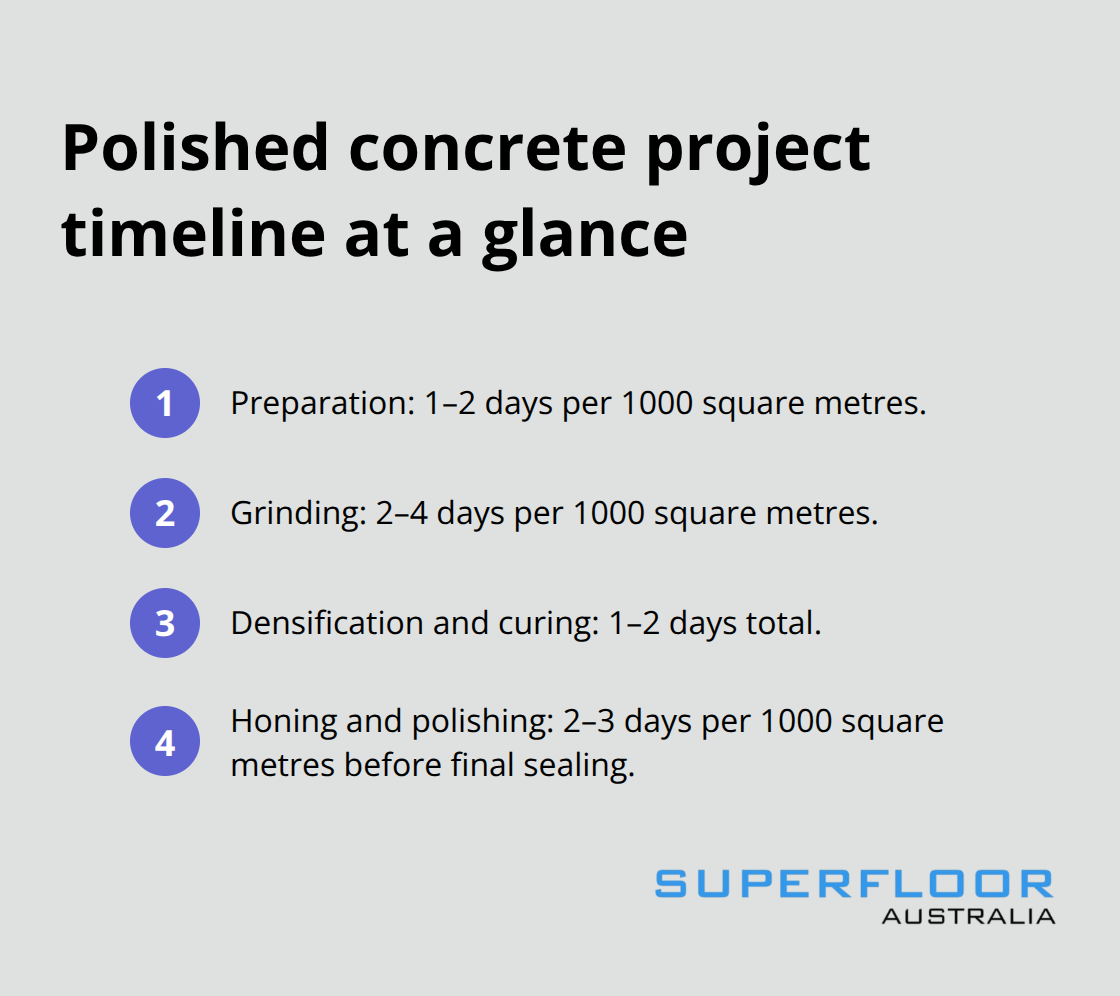 Polished concrete project timeline at a glance

1 Preparation: 1–2 days per 1000 square metres.

2 Grinding: 2–4 days per 1000 square metres.

3 Densification and curing: 1–2 days total.

4 Honing and polishing: 2–3 days per 1000 square metres before final sealing.

SUPERFLOOR
AUSTRALIA